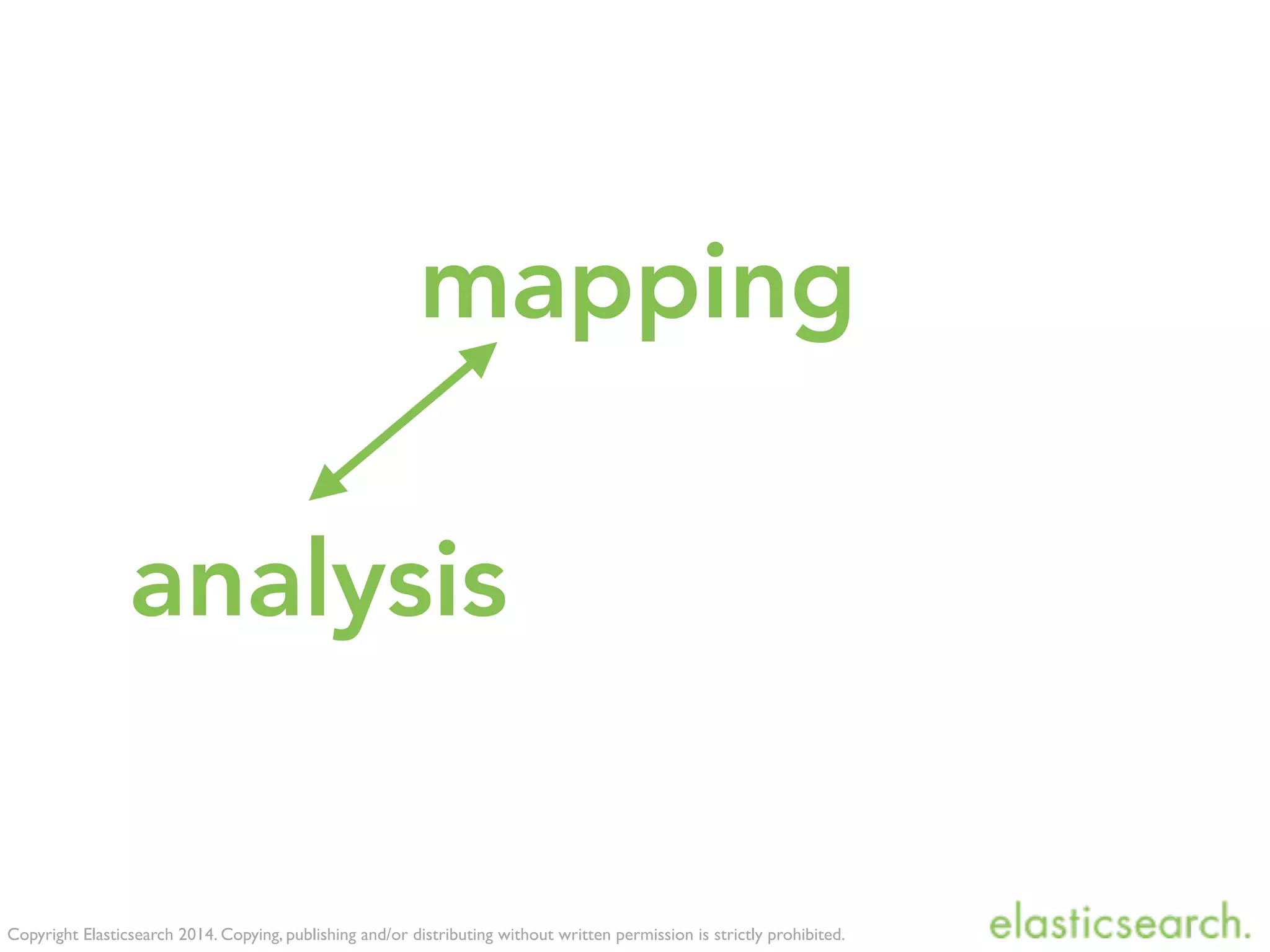 mapping

analysis

Copyright Elasticsearch 2014. Copying, publishing and/or distributing without written permission is strictly prohibited.

elasticsearch.